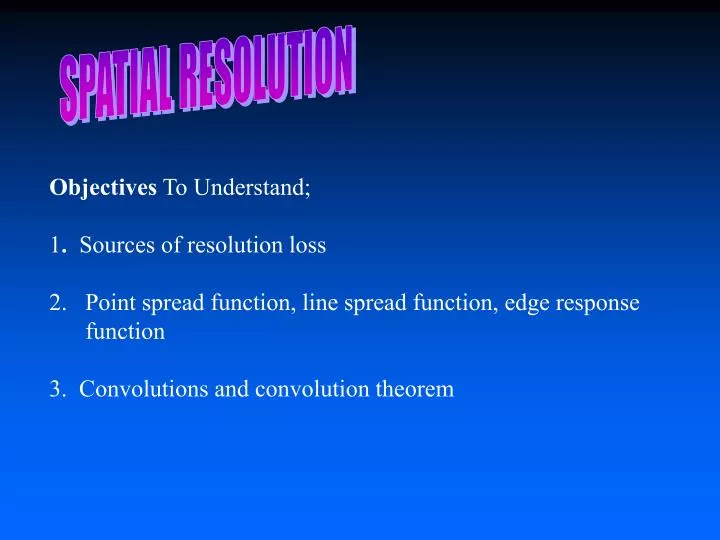 SPATIAL RESOLUTION

Objectives To Understand;

1. Sources of resolution loss

2. Point spread function, line spread function, edge response function

3. Convolutions and convolution theorem